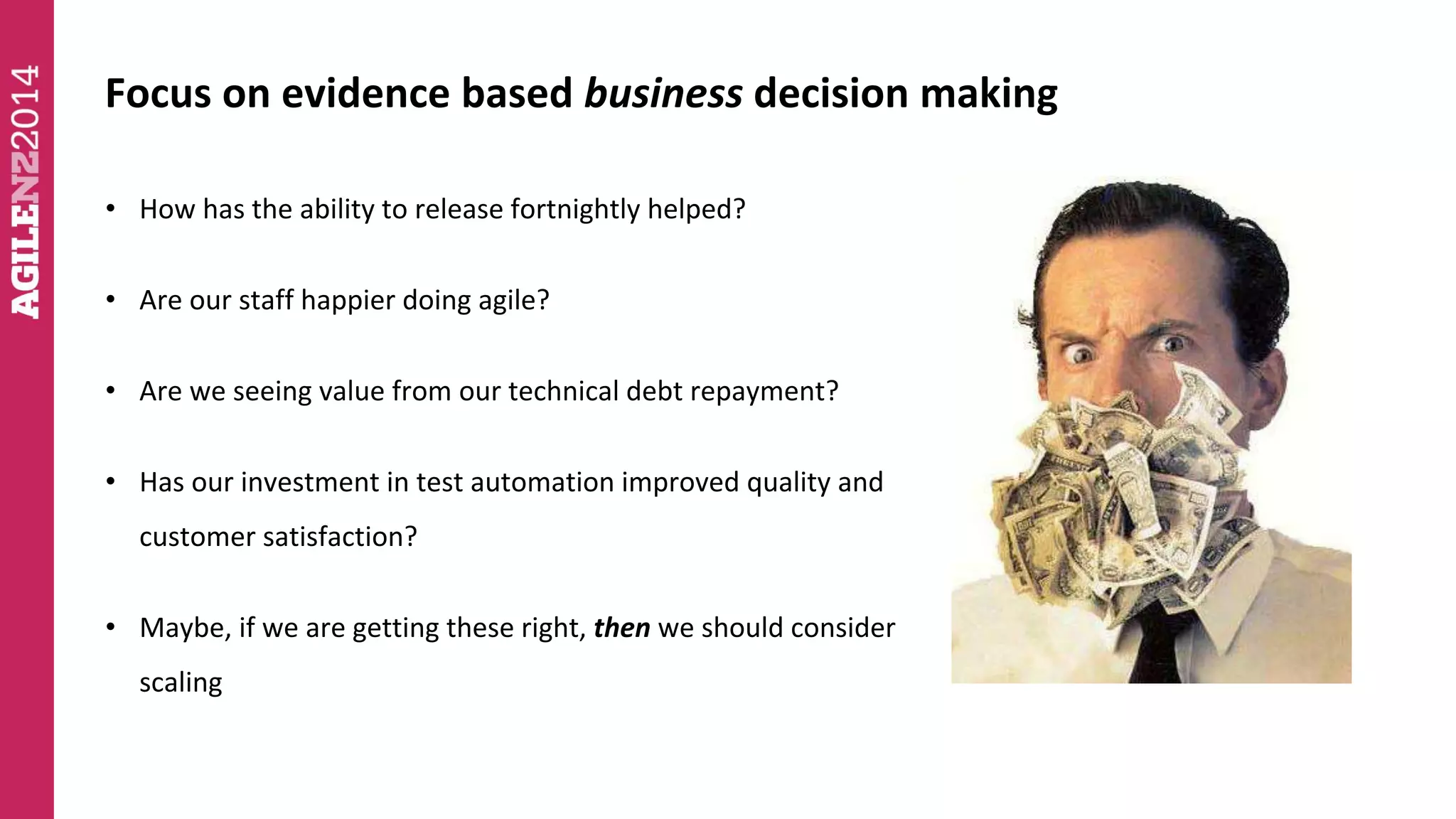 AGILENZ2014

Focus on evidence based business decision making

• How has the ability to release fortnightly helped?

• Are our staff happier doing agile?

• Are we seeing value from our technical debt repayment?

• Has our investment in test automation improved quality and customer satisfaction?

• Maybe, if we are getting these right, then we should consider scaling